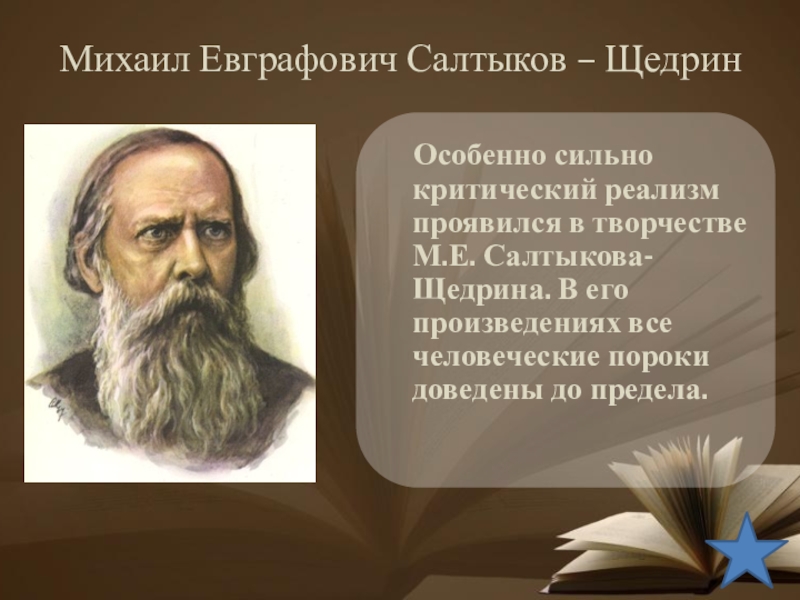 Михаил Евграфович Салтыков – Щедрин

Особенно сильно критический реализм проявился в творчестве М.Е. Салтыкова-Щедрина. В его произведениях все человеческие пороки доведены до предела.